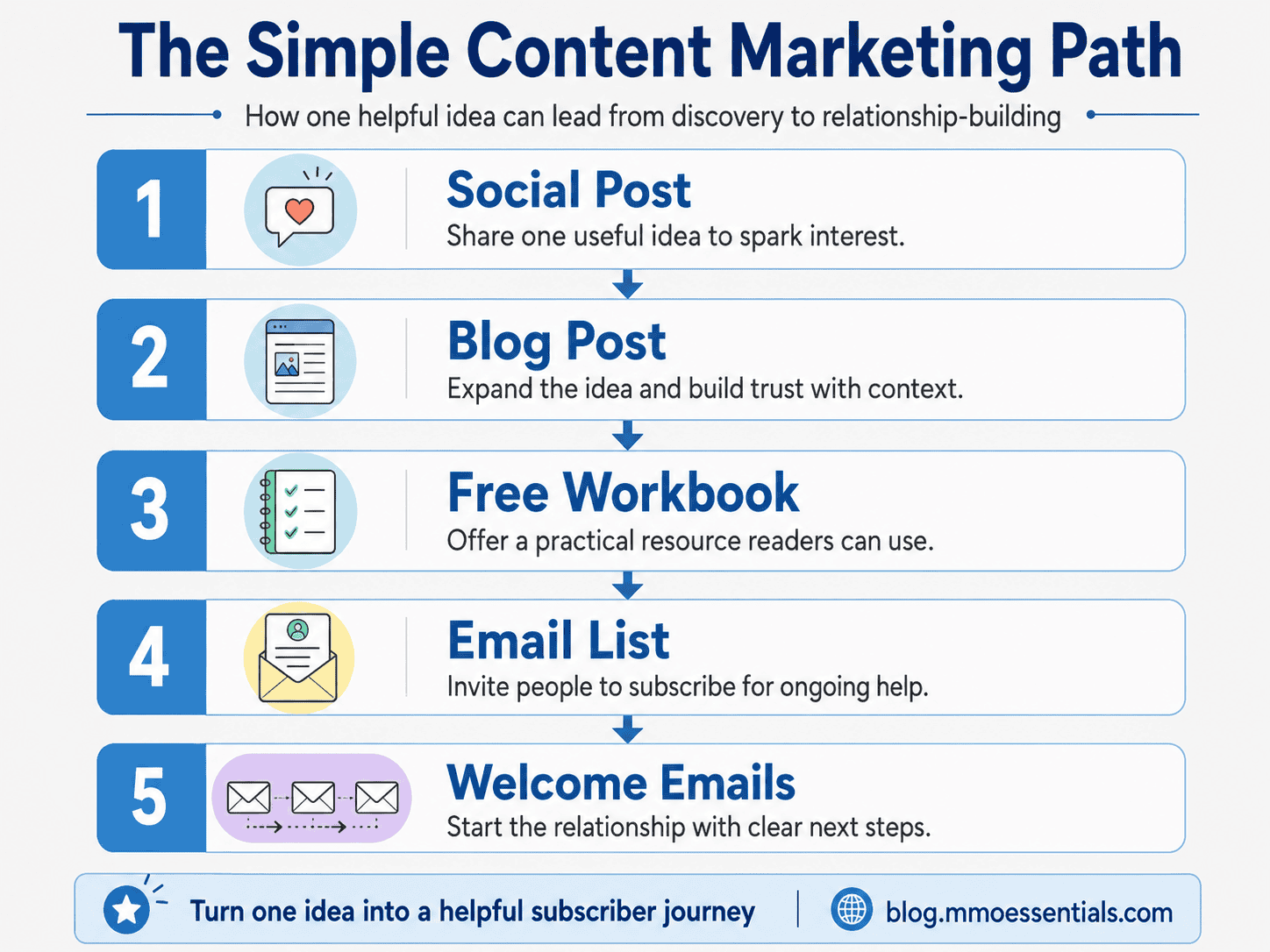 The Simple Content Marketing Path

How one helpful idea can lead from discovery to relationship-building

1

Social Post

Share one useful idea to spark interest.

2

Blog Post

Expand the idea and build trust with context.

3

Free Workbook

Offer a practical resource readers can use.

4

Email List

Invite people to subscribe for ongoing help.

5

Welcome Emails

Start the relationship with clear next steps.

Turn one idea into a helpful subscriber journey

blog.mmoessentials.com